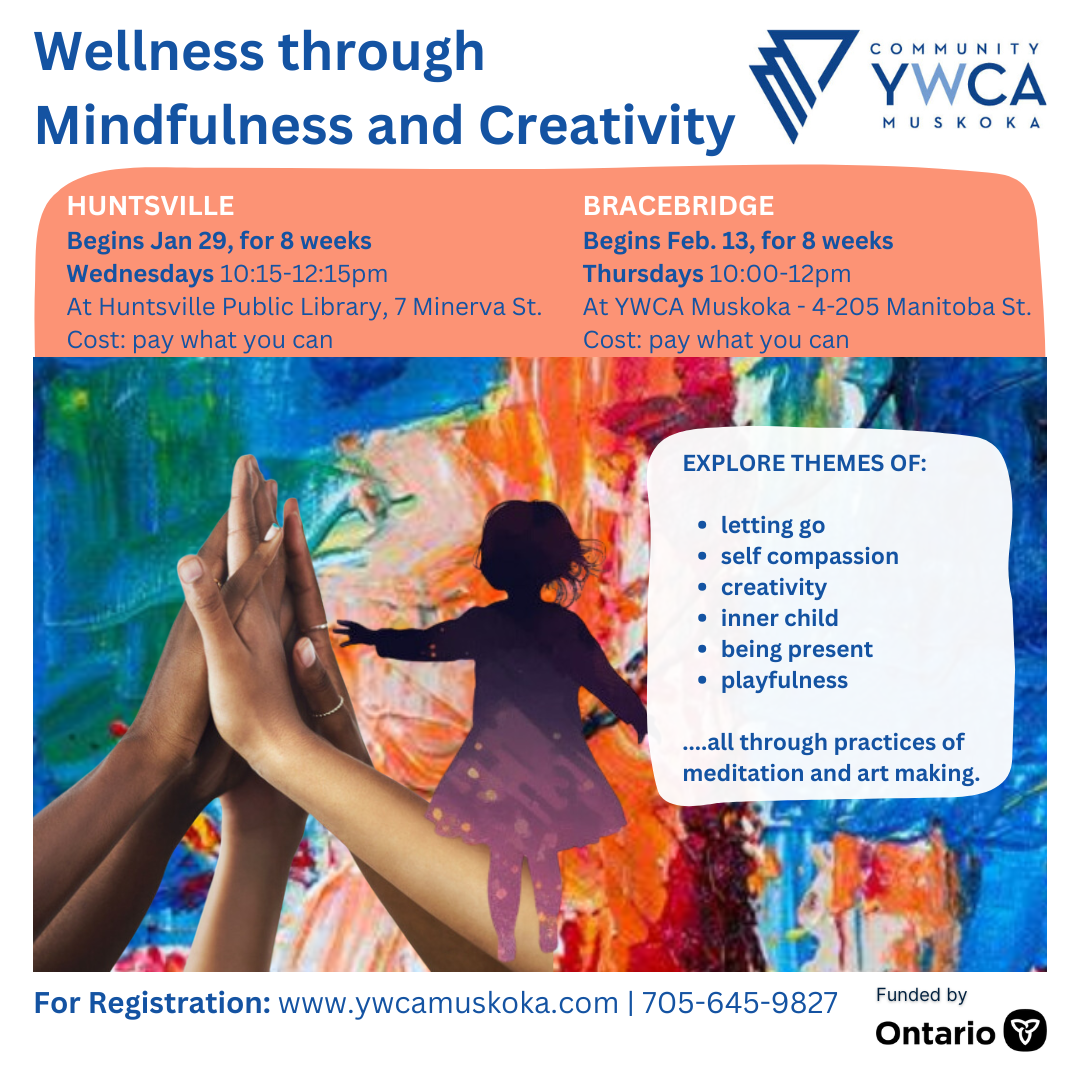 Wellness through Mindfulness and Creativity

COMMUNITY
YWCA
MUSKOKA

HUNTSVILLE
Begins Jan 29, for 8 weeks
Wednesdays 10:15-12:15pm
At Huntsville Public Library, 7 Minerva St.
Cost: pay what you can

BRACEBRIDGE
Begins Feb. 13, for 8 weeks
Thursdays 10:00-12pm
At YWCA Muskoka - 4-205 Manitoba St.
Cost: pay what you can

EXPLORE THEMES OF:

- letting go
- self compassion
- creativity
- inner child
- being present
- playfulness

....all through practices of meditation and art making.

For Registration: www.ywcamuskoka.com | 705-645-9827

Funded by
Ontario